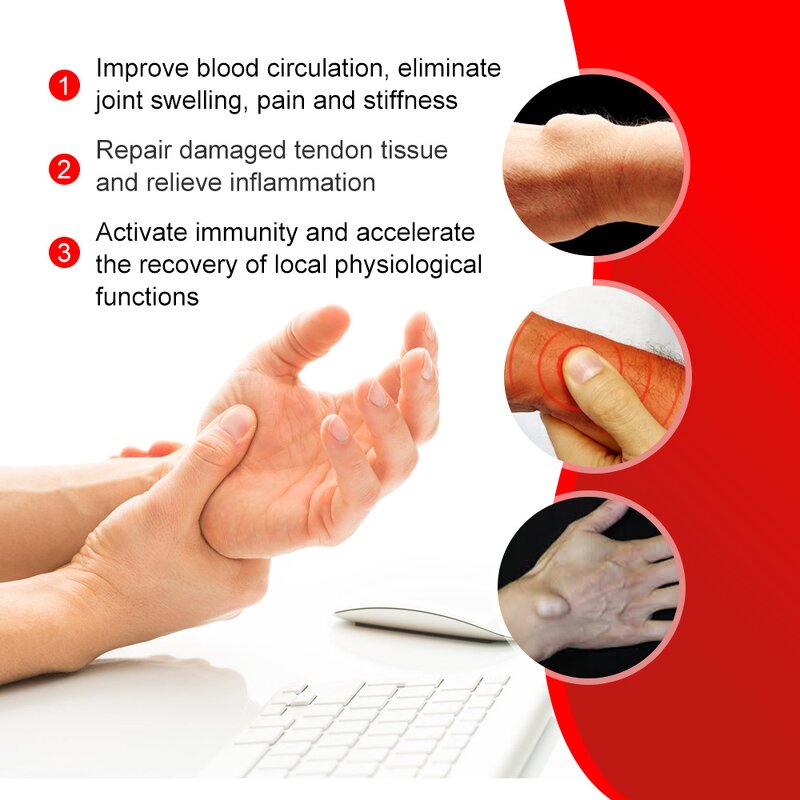 1 Improve blood circulation, eliminate joint swelling, pain and stiffness

2 Repair damaged tendon tissue and relieve inflammation

3 Activate immunity and accelerate the recovery of local physiological functions